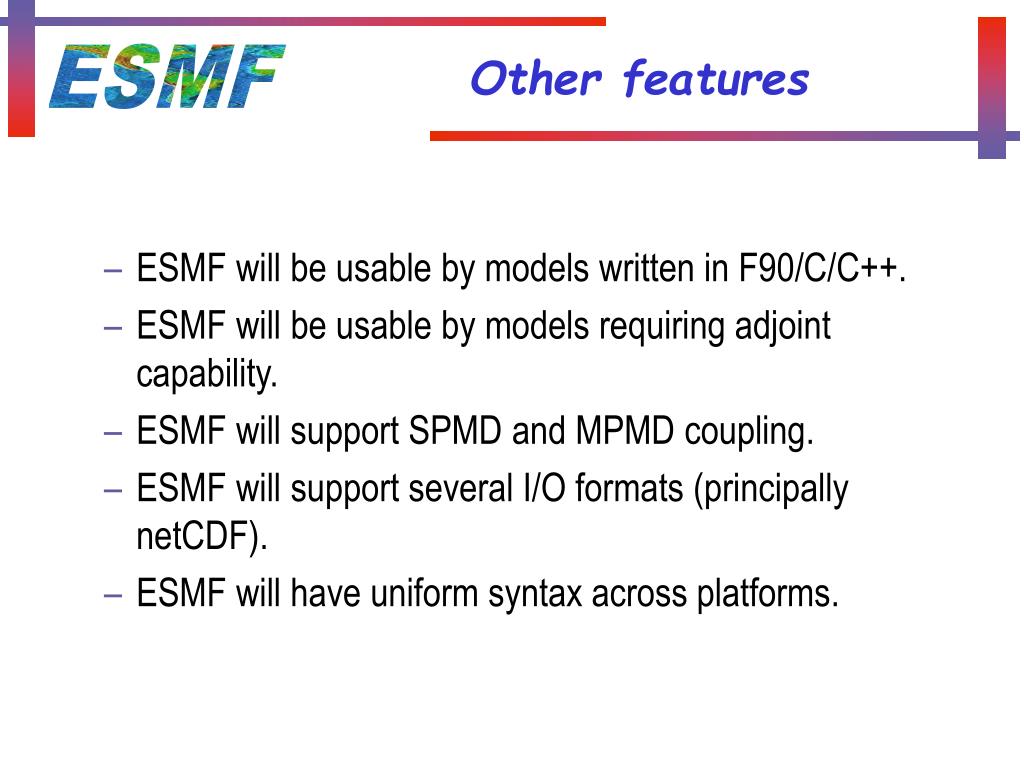 ESMF

Other features

– ESMF will be usable by models written in F90/C/C++.
– ESMF will be usable by models requiring adjoint capability.
– ESMF will support SPMD and MPMD coupling.
– ESMF will support several I/O formats (principally netCDF).
– ESMF will have uniform syntax across platforms.